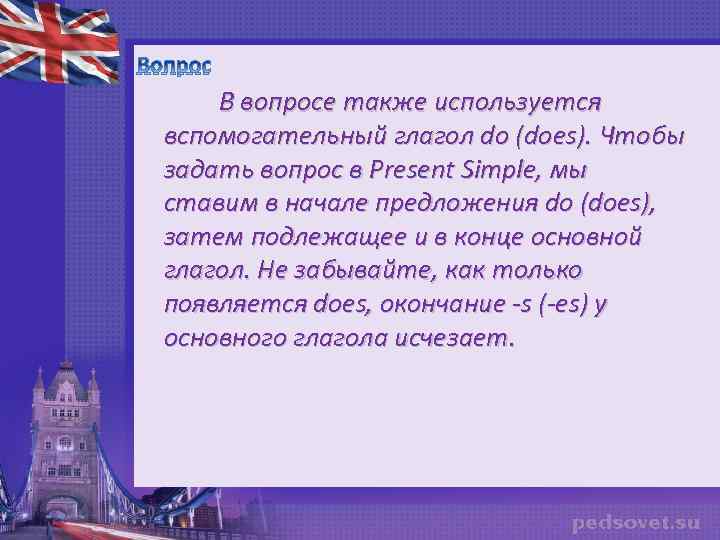 Вопрос

В вопросе также используется вспомогательный глагол do (does). Чтобы задать вопрос в Present Simple, мы ставим в начале предложения do (does), затем подлежащее и в конце основной глагол. Не забывайте, как только появляется does, окончание -s (-es) у основного глагола исчезает.

pedsovet.su